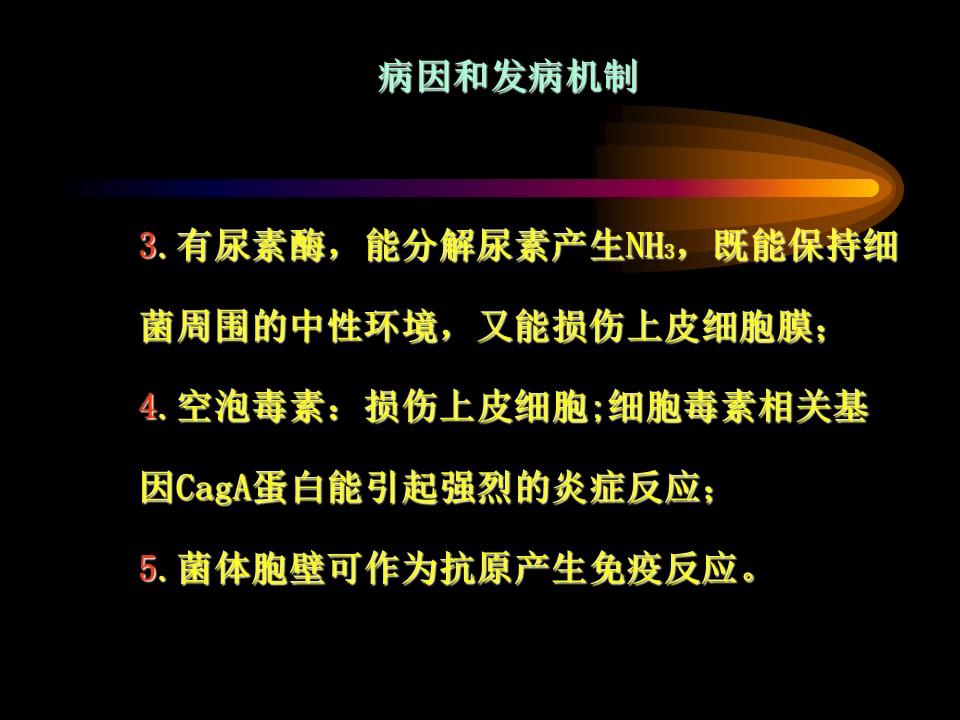 病因和发病机制

3.有尿素酶，能分解尿素产生$NH_3$，既能保持细菌周围的中性环境，又能损伤上皮细胞膜；

4.空泡毒素：损伤上皮细胞;细胞毒素相关基因CagA蛋白能引起强烈的炎症反应；

5.菌体胞壁可作为抗原产生免疫反应。